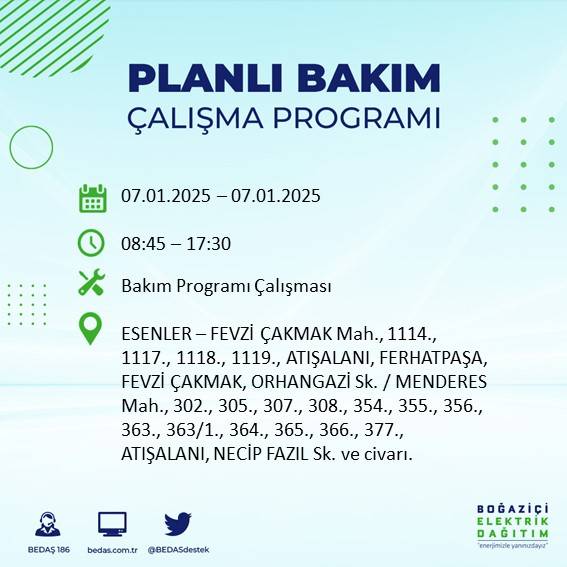 PLANLI BAKIM
ÇALIŞMA PROGRAMI

07.01.2025 – 07.01.2025

08:45 – 17:30

Bakım Programı Çalışması

ESENLER – FEVZİ ÇAKMAK Mah., 1114., 1117., 1118., 1119., ATIŞALANI, FERHATPAŞA, FEVZİ ÇAKMAK, ORHANGAZİ Sk. / MENDERES Mah., 302., 305., 307., 308., 354., 355., 356., 363., 363/1., 364., 365., 366., 377., ATIŞALANI, NECİP FAZIL Sk. ve civarı.

BEDAŞ 186 bedas.com.tr @BEDASdestek

BOĞAZİÇİ ELEKTRİK DAĞITIM
"enerjimizle yanınızdayız"